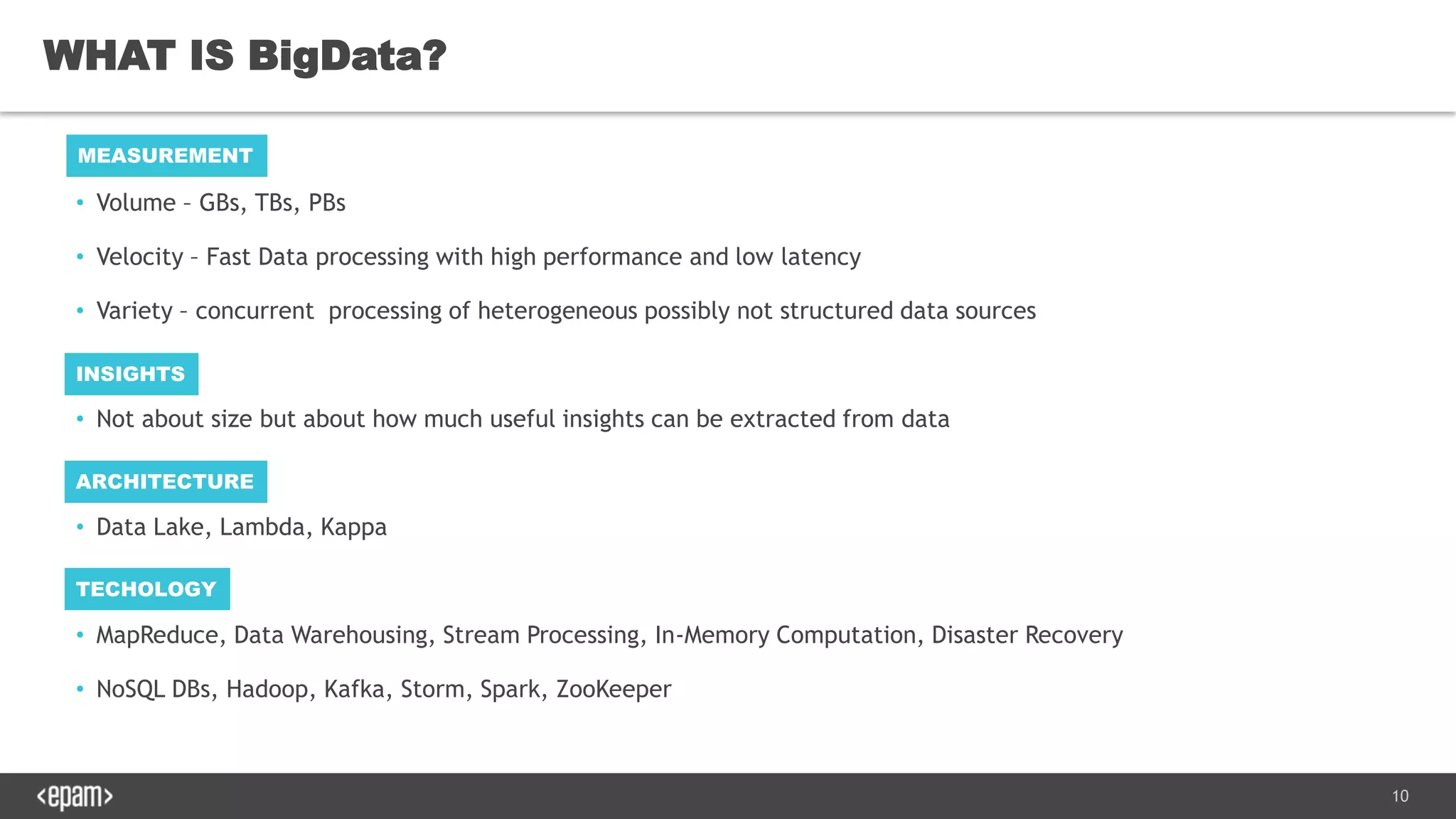 WHAT IS BigData?

MEASUREMENT

• Volume – GBs, TBs, PBs

• Velocity – Fast Data processing with high performance and low latency

• Variety – concurrent processing of heterogeneous possibly not structured data sources

INSIGHTS

• Not about size but about how much useful insights can be extracted from data

ARCHITECTURE

• Data Lake, Lambda, Kappa

TECHOLOGY

• MapReduce, Data Warehousing, Stream Processing, In-Memory Computation, Disaster Recovery

• NoSQL DBs, Hadoop, Kafka, Storm, Spark, ZooKeeper

<epam>

10